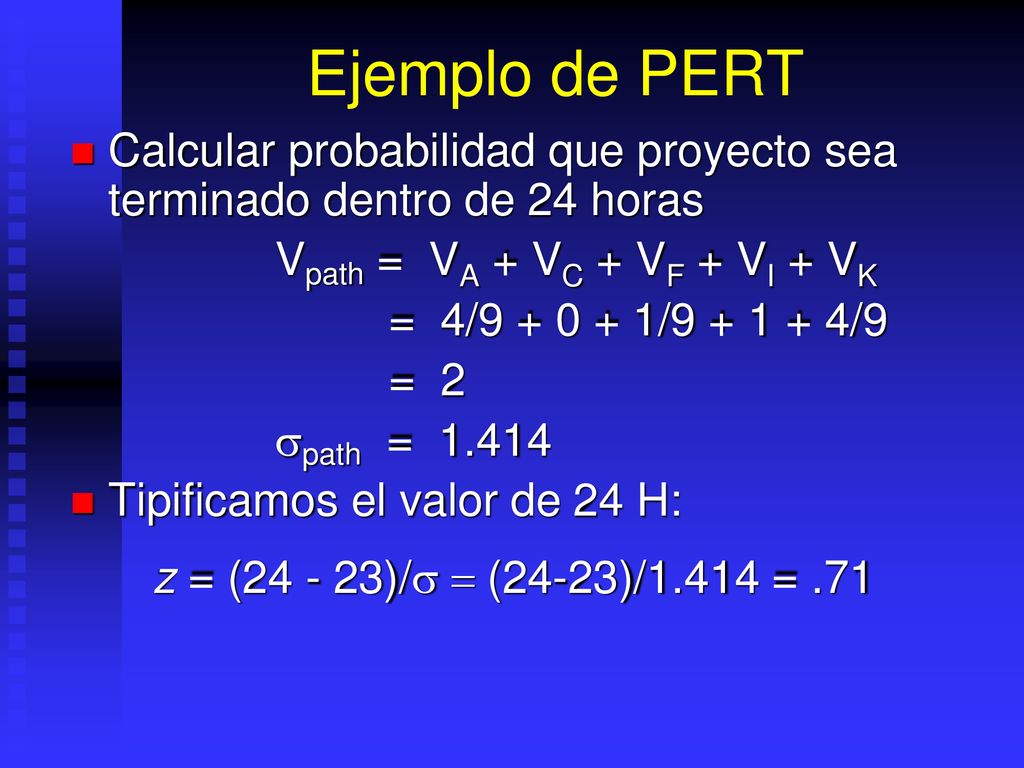 Ejemplo de PERT

Calcular probabilidad que proyecto sea terminado dentro de 24 horas

$V_{path} = V_A + V_C + V_F + V_I + V_K$

$= 4/9 + 0 + 1/9 + 1 + 4/9$

$= 2$

$\sigma_{path} = 1.414$

Tipificamos el valor de 24 H:

$z = (24 - 23)/\sigma = (24-23)/1.414 = .71$